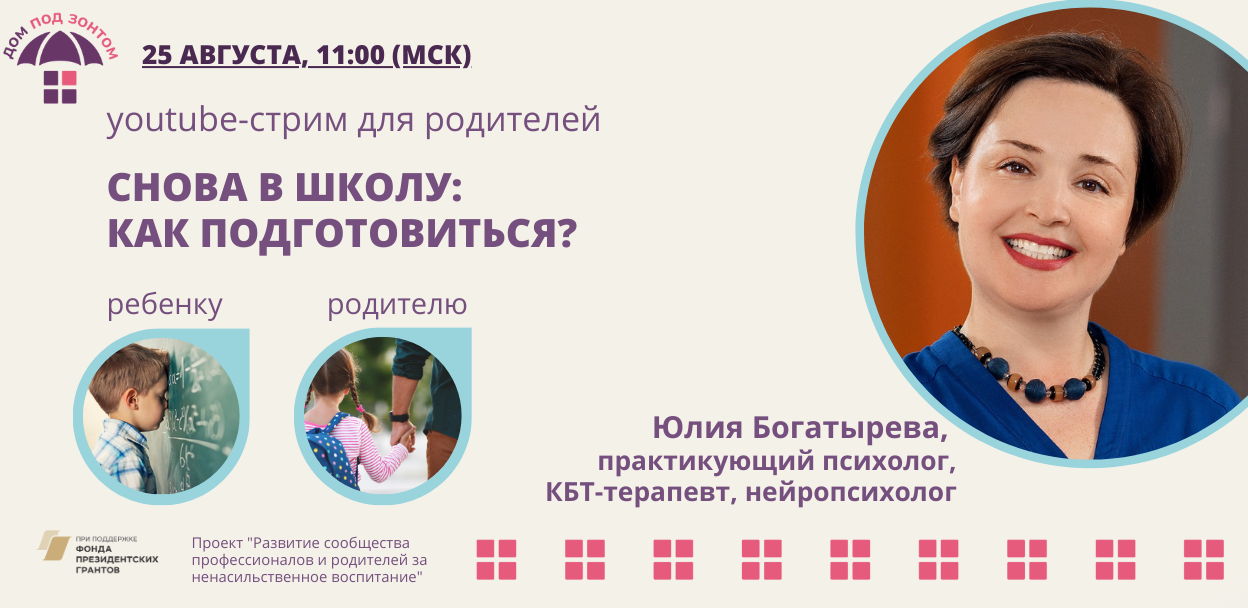 ДОМ ПОД ЗОНТОМ

25 АВГУСТА, 11:00 (МСК)

youtube-стрим для родителей

СНОВА В ШКОЛУ:
КАК ПОДГОТОВИТЬСЯ?

ребенку

родителю

Юлия Богатырева,
практикующий психолог,
КБТ-терапевт, нейропсихолог

ПРИ ПОДДЕРЖКЕ
ФОНДА
ПРЕЗИДЕНТСКИХ
ГРАНТОВ

Проект "Развитие сообщества профессионалов и родителей за ненасильственное воспитание"